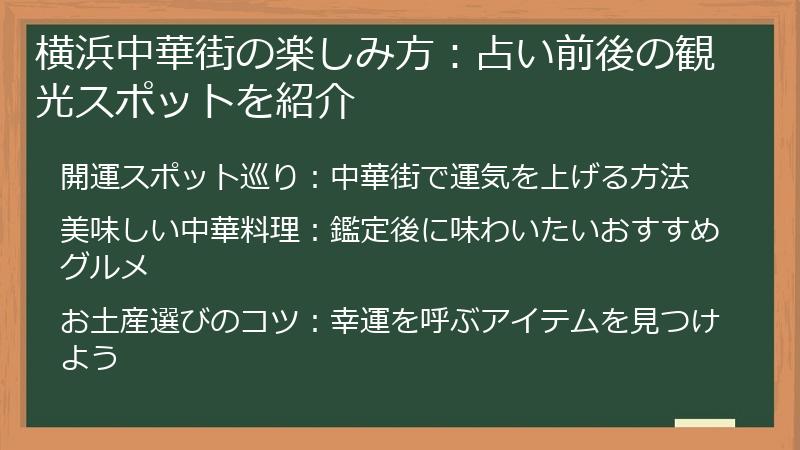 横浜中華街の楽しみ方：占い前後の観光スポットを紹介

開運スポット巡り：中華街で運気を上げる方法

美味しい中華料理：鑑定後に味わいたいおすすめグルメ

お土産選びのコツ：幸運を呼ぶアイテムを見つけよう